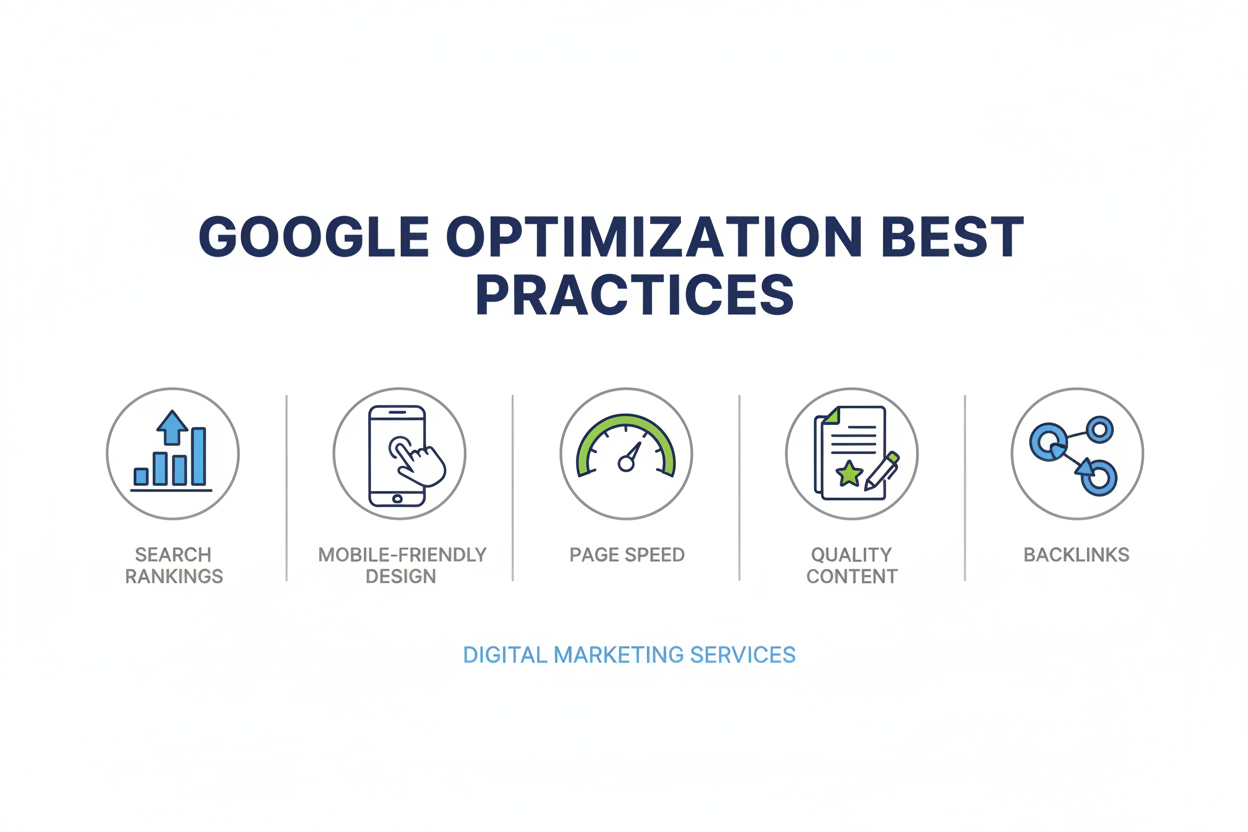 GOOGLE OPTIMIZATION BEST PRACTICES

SEARCH RANKINGS

MOBILE-FRIENDLY DESIGN

PAGE SPEED

QUALITY CONTENT

BACKLINKS

DIGITAL MARKETING SERVICES